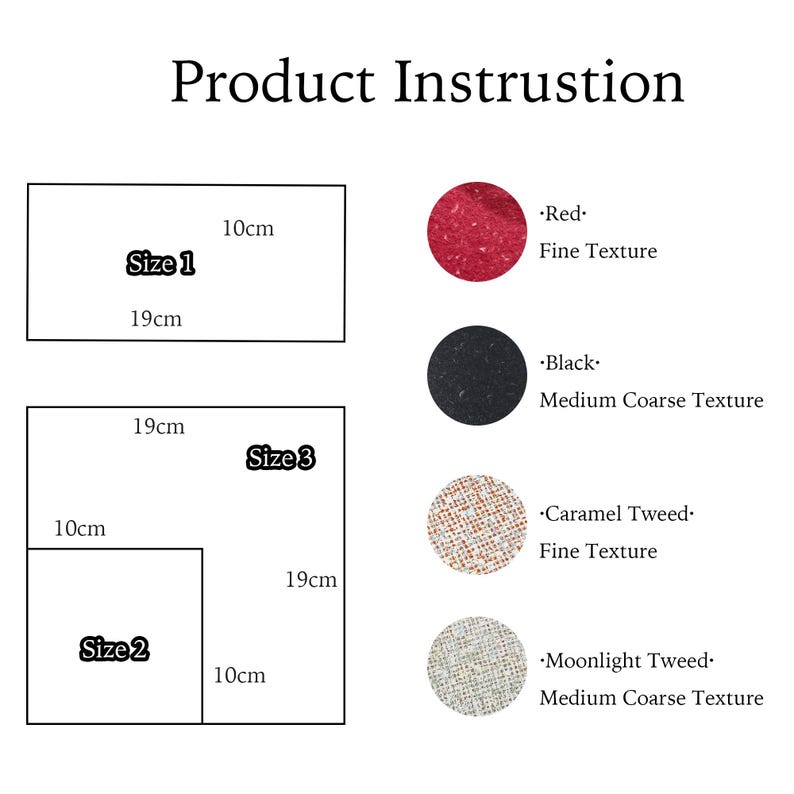 Product Instrustion

10cm

Size 1

19cm

19cm

Size 3

10cm

19cm

Size 2

10cm

·Red·
Fine Texture

·Black·
Medium Coarse Texture

·Caramel Tweed·
Fine Texture

·Moonlight Tweed·
Medium Coarse Texture